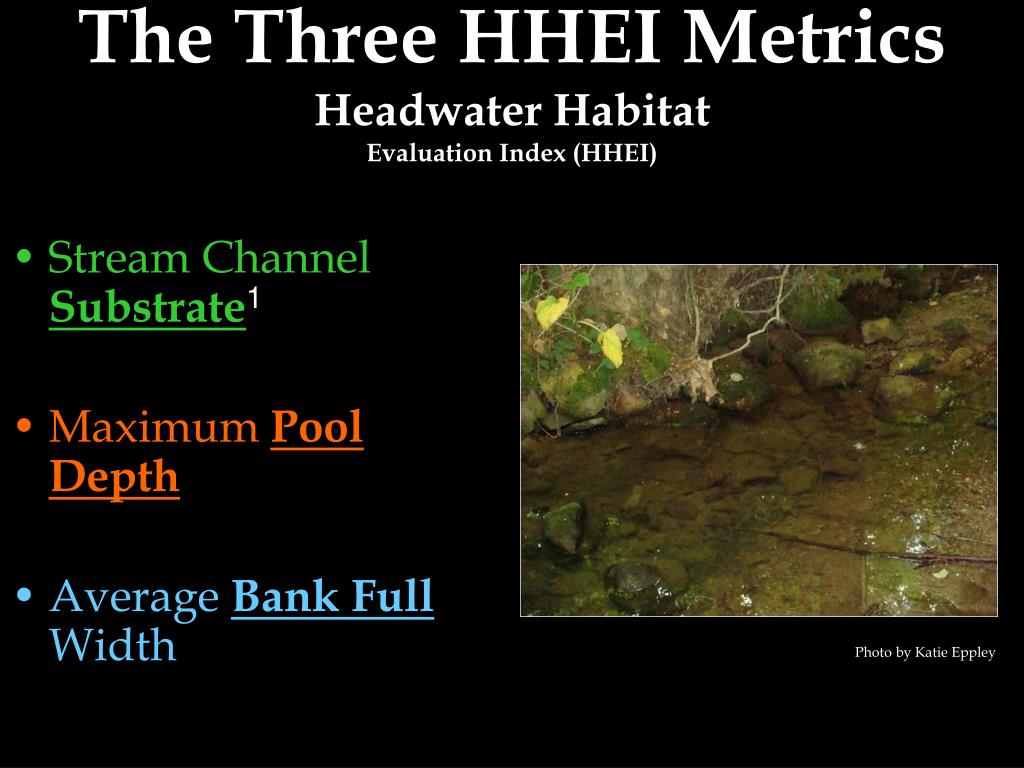 The Three HHEI Metrics
Headwater Habitat
Evaluation Index (HHEI)

• Stream Channel Substrate$^1$

• Maximum Pool Depth

• Average Bank Full Width

Photo by Katie Eppley